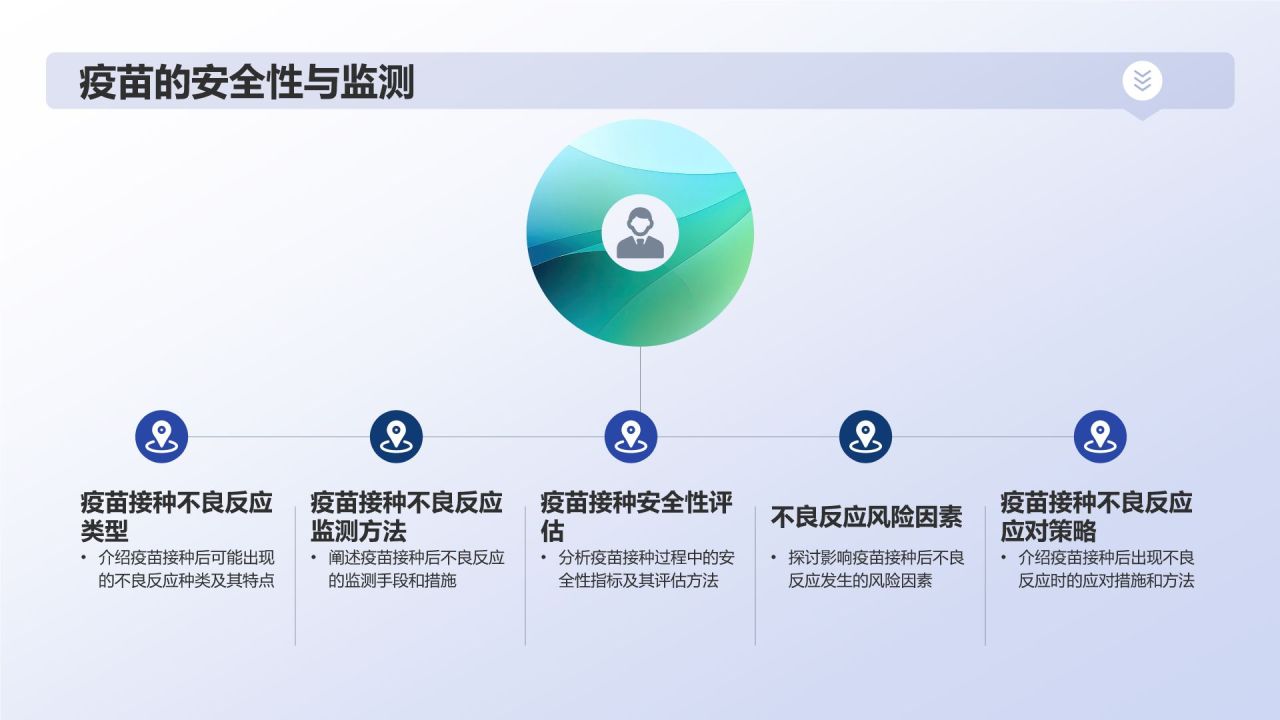 疫苗的安全性与监测

疫苗接种不良反应类型

• 介绍疫苗接种后可能出现的不良反应种类及其特点

疫苗接种不良反应监测方法

• 阐述疫苗接种后不良反应的监测手段和措施

疫苗接种安全性评估

• 分析疫苗接种过程中的安全性指标及其评估方法

不良反应风险因素

• 探讨影响疫苗接种后不良反应发生的风险因素

疫苗接种不良反应应对策略

• 介绍疫苗接种后出现不良反应时的应对措施和方法